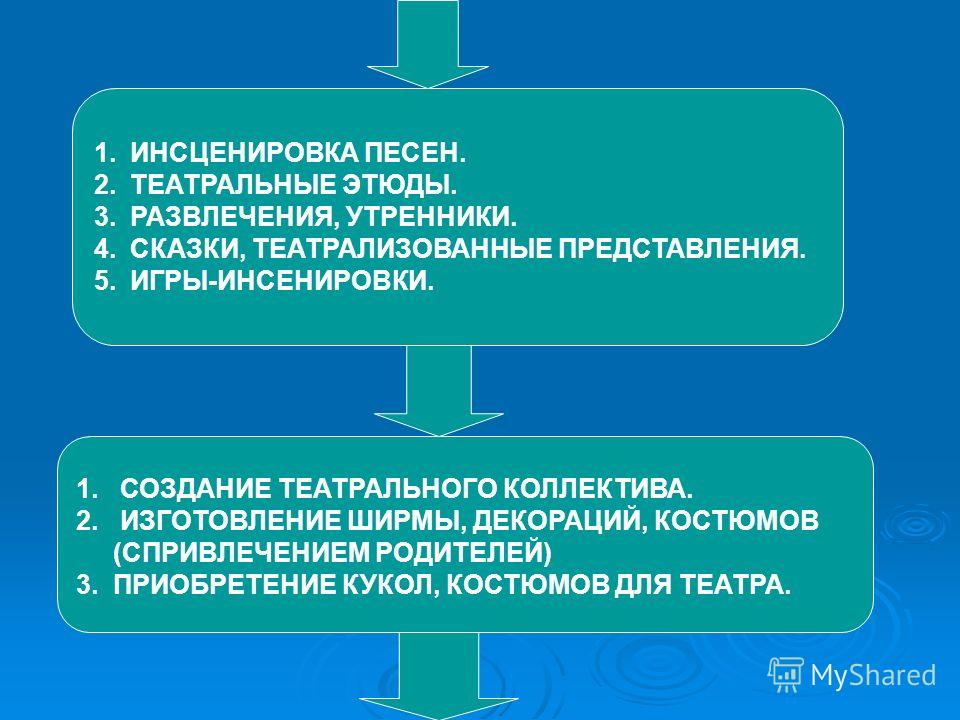 1. ИНСЦЕНИРОВКА ПЕСЕН.
2. ТЕАТРАЛЬНЫЕ ЭТЮДЫ.
3. РАЗВЛЕЧЕНИЯ, УТРЕННИКИ.
4. СКАЗКИ, ТЕАТРАЛИЗОВАННЫЕ ПРЕДСТАВЛЕНИЯ.
5. ИГРЫ-ИНСЕНИРОВКИ.

1. СОЗДАНИЕ ТЕАТРАЛЬНОГО КОЛЛЕКТИВА.
2. ИЗГОТОВЛЕНИЕ ШИРМЫ, ДЕКОРАЦИЙ, КОСТЮМОВ (СПРИВЛЕЧЕНИЕМ РОДИТЕЛЕЙ)
3. ПРИОБРЕТЕНИЕ КУКОЛ, КОСТЮМОВ ДЛЯ ТЕАТРА.

MyShared